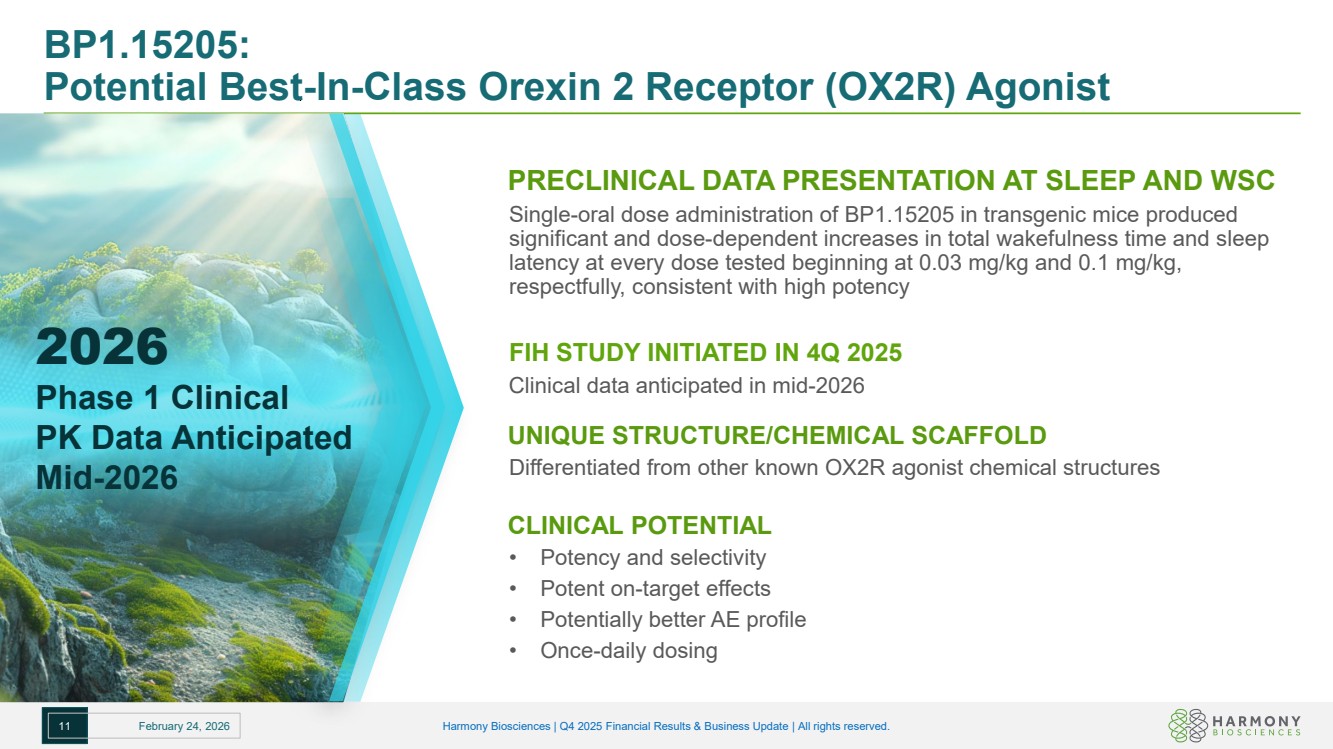 BP1.15205:
Potential Best-In-Class Orexin 2 Receptor (OX2R) Agonist

2026
Phase 1 Clinical PK Data Anticipated Mid-2026

PRECLINICAL DATA PRESENTATION AT SLEEP AND WSC
Single-oral dose administration of BP1.15205 in transgenic mice produced significant and dose-dependent increases in total wakefulness time and sleep latency at every dose tested beginning at 0.03 mg/kg and 0.1 mg/kg, respectfully, consistent with high potency

FIH STUDY INITIATED IN 4Q 2025
Clinical data anticipated in mid-2026

UNIQUE STRUCTURE/CHEMICAL SCAFFOLD
Differentiated from other known OX2R agonist chemical structures

CLINICAL POTENTIAL
• Potency and selectivity
• Potent on-target effects
• Potentially better AE profile
• Once-daily dosing

11 February 24, 2026 Harmony Biosciences | Q4 2025 Financial Results & Business Update | All rights reserved. HARMONY BIOSCIENCES